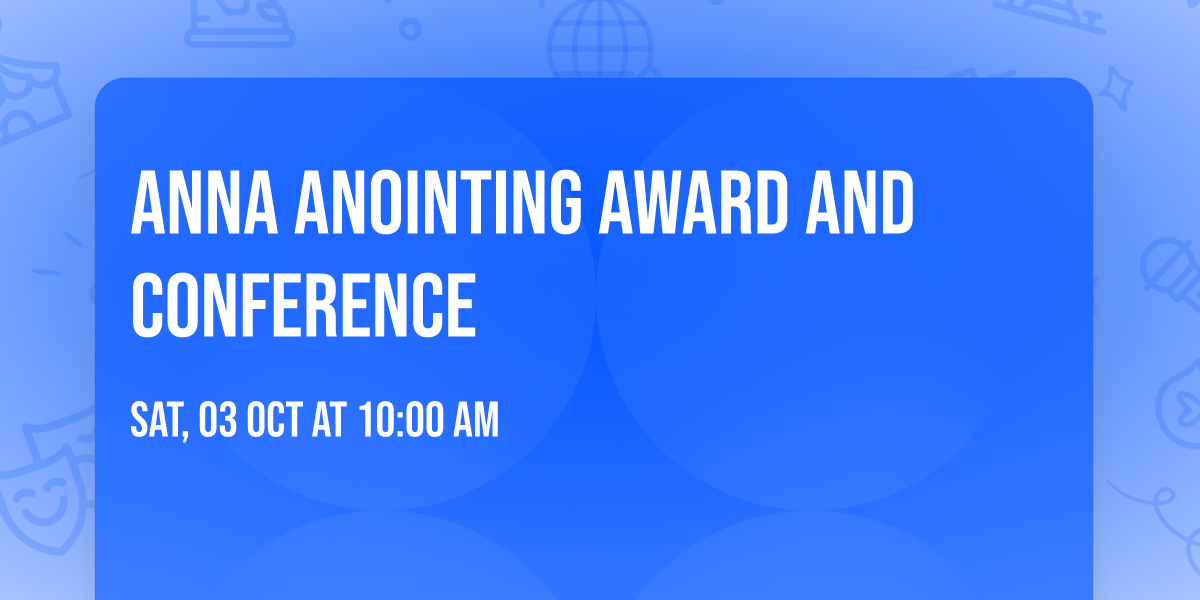 ANNA ANOINTING AWARD AND CONFERENCE

SAT, 03 OCT AT 10:00 AM